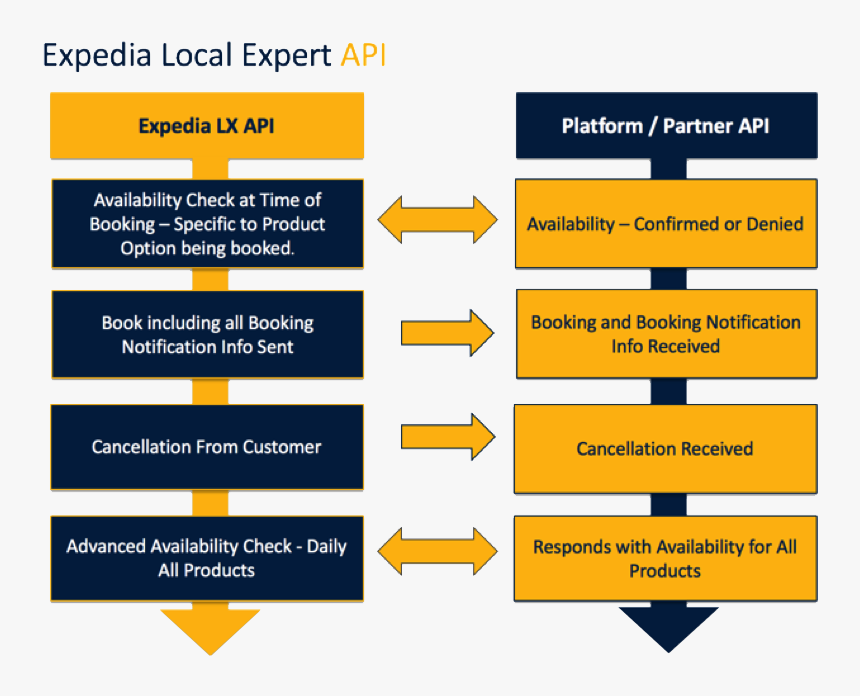 Expedia Local Expert API

Expedia LX API

Availability Check at Time of Booking – Specific to Product Option being booked.

Book including all Booking Notification Info Sent

Cancellation From Customer

Advanced Availability Check - Daily All Products

Platform / Partner API

Availability – Confirmed or Denied

Booking and Booking Notification Info Received

Cancellation Received

Responds with Availability for All Products